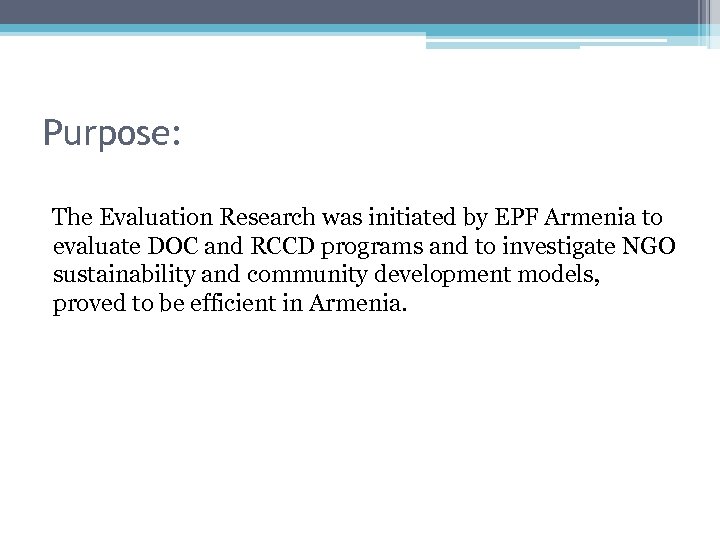 Purpose:

The Evaluation Research was initiated by EPF Armenia to evaluate DOC and RCCD programs and to investigate NGO sustainability and community development models, proved to be efficient in Armenia.